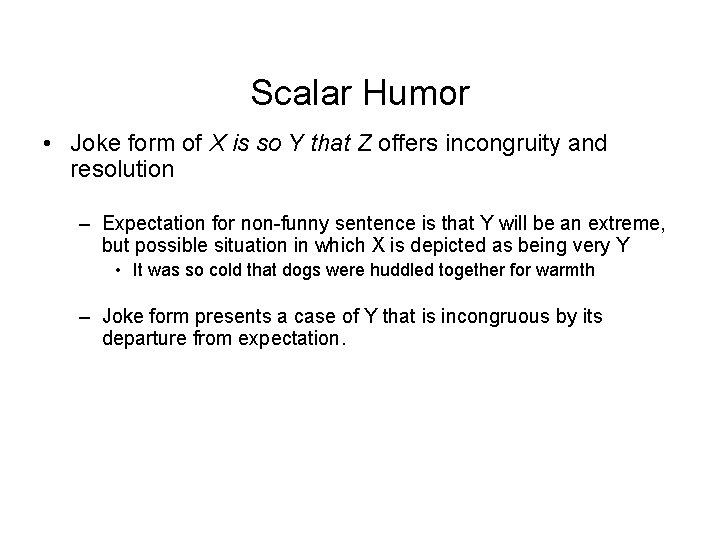 Scalar Humor

• Joke form of X is so Y that Z offers incongruity and resolution

– Expectation for non-funny sentence is that Y will be an extreme, but possible situation in which X is depicted as being very Y

• It was so cold that dogs were huddled together for warmth

– Joke form presents a case of Y that is incongruous by its departure from expectation.